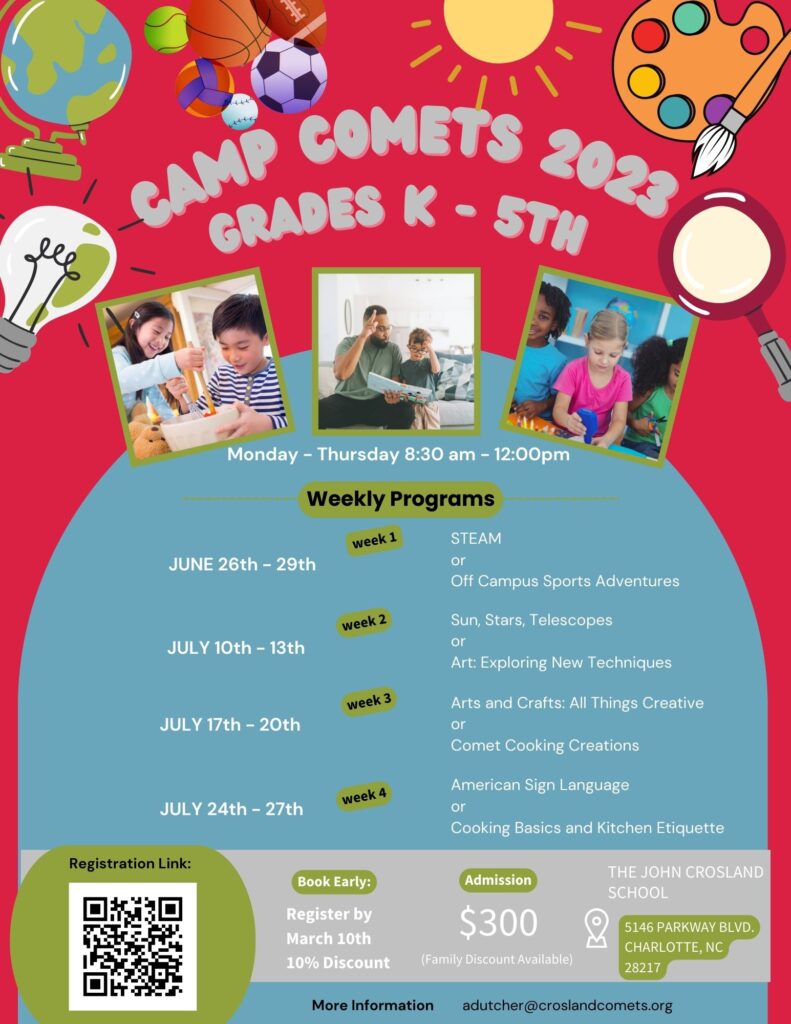 CAMP COMETS 2023
GRADES K - 5TH

Monday - Thursday 8:30 am - 12:00pm

Weekly Programs

week 1
JUNE 26th - 29th
STEAM
or
Off Campus Sports Adventures

week 2
JULY 10th - 13th
Sun, Stars, Telescopes
or
Art: Exploring New Techniques

week 3
JULY 17th - 20th
Arts and Crafts: All Things Creative
or
Comet Cooking Creations

week 4
JULY 24th - 27th
American Sign Language
or
Cooking Basics and Kitchen Etiquette

Registration Link:

Book Early:
Register by March 10th 10% Discount

Admission
$300
(Family Discount Available)

THE JOHN CROSLAND SCHOOL
5146 PARKWAY BLVD. CHARLOTTE, NC 28217

More Information adutcher@croslandcomets.org